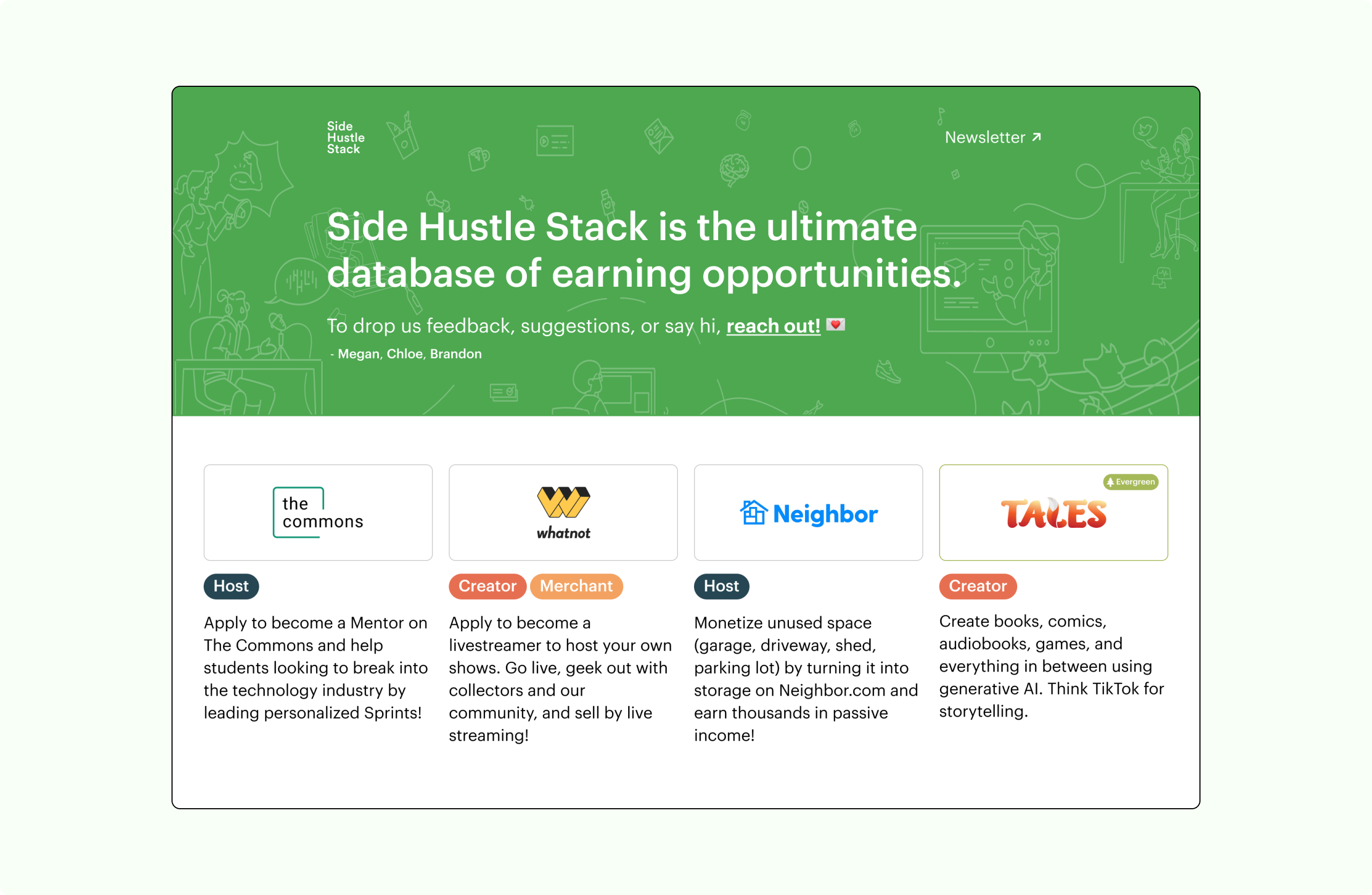 Side Hustle Stack

Newsletter ↗

Side Hustle Stack is the ultimate database of earning opportunities.

To drop us feedback, suggestions, or say hi, reach out! 💌

- Megan, Chloe, Brandon

the commons

Host

Apply to become a Mentor on The Commons and help students looking to break into the technology industry by leading personalized Sprints!

whatnot

Creator Merchant

Apply to become a livestreamer to host your own shows. Go live, geek out with collectors and our community, and sell by live streaming!

Neighbor

Host

Monetize unused space (garage, driveway, shed, parking lot) by turning it into storage on Neighbor.com and earn thousands in passive income!

Evergreen

TALES

Creator

Create books, comics, audiobooks, games, and everything in between using generative AI. Think TikTok for storytelling.